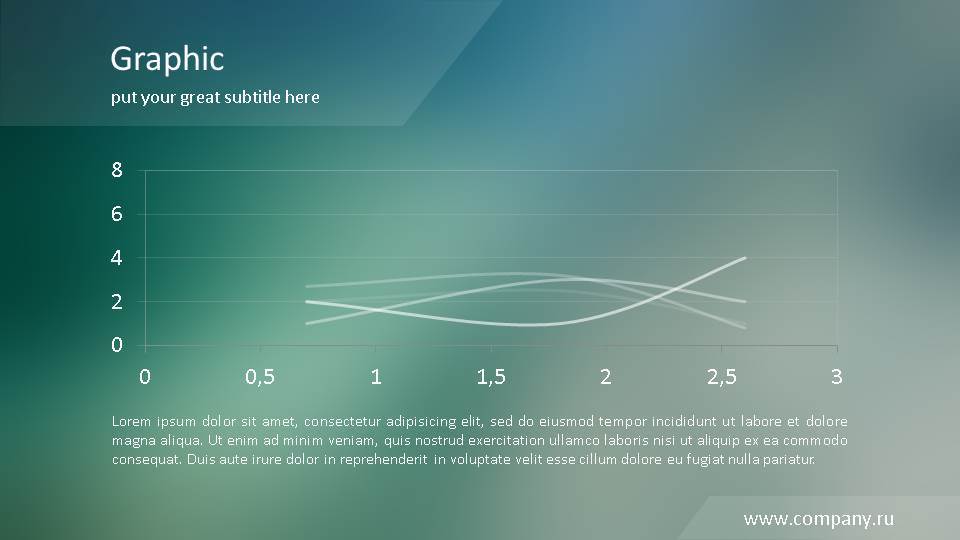 Graphic

put your great subtitle here

8
6
4
2
0

0 0,5 1 1,5 2 2,5 3

Lorem ipsum dolor sit amet, consectetur adipisicing elit, sed do eiusmod tempor incididunt ut labore et dolore magna aliqua. Ut enim ad minim veniam, quis nostrud exercitation ullamco laboris nisi ut aliquip ex ea commodo consequat. Duis aute irure dolor in reprehenderit in voluptate velit esse cillum dolore eu fugiat nulla pariatur.

www.company.ru